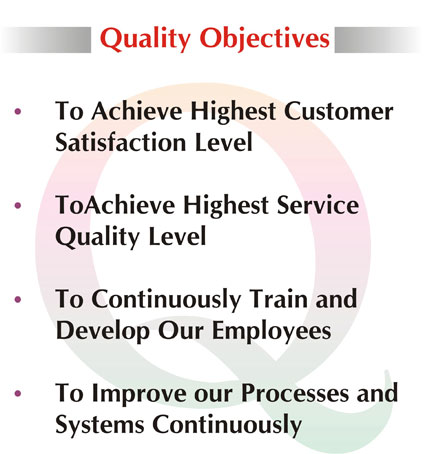 Quality Objectives

• To Achieve Highest Customer Satisfaction Level

• ToAchieve Highest Service Quality Level

• To Continuously Train and Develop Our Employees

• To Improve our Processes and Systems Continuously